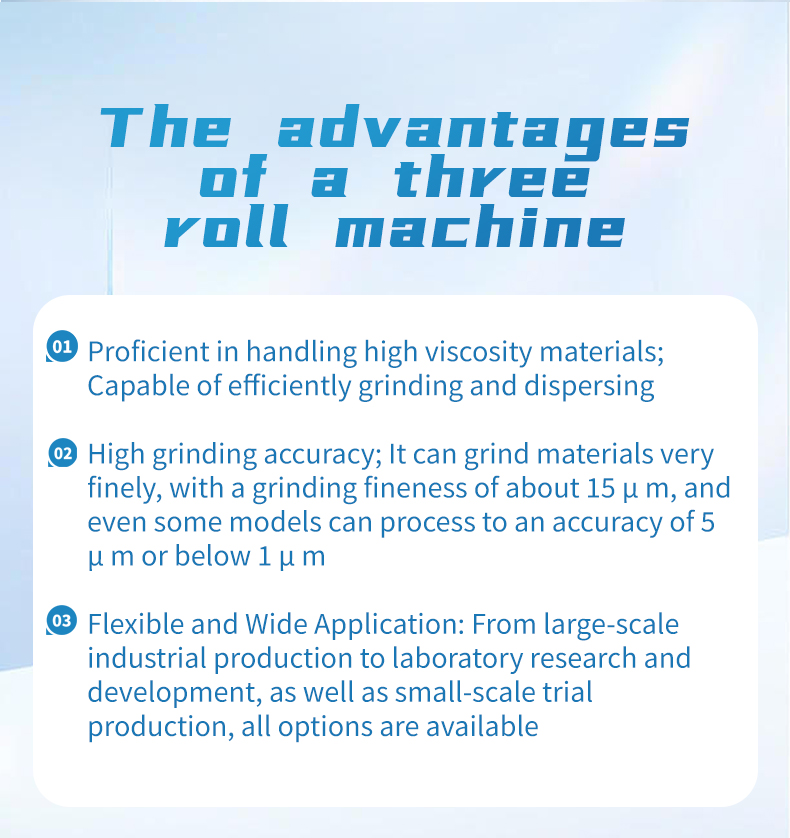 The advantages of a three roll machine

01 Proficient in handling high viscosity materials; Capable of efficiently grinding and dispersing

02 High grinding accuracy; It can grind materials very finely, with a grinding fineness of about 15 μ m, and even some models can process to an accuracy of 5 μ m or below 1 μ m

03 Flexible and Wide Application: From large-scale industrial production to laboratory research and development, as well as small-scale trial production, all options are available